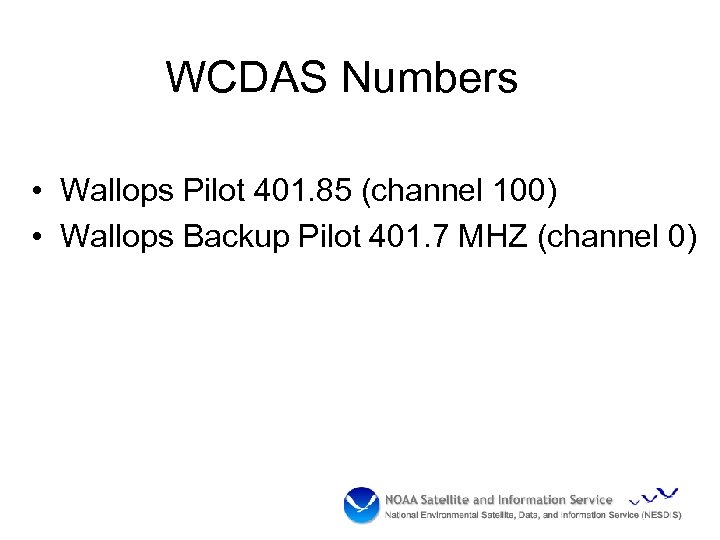 WCDAS Numbers

• Wallops Pilot 401.85 (channel 100)
• Wallops Backup Pilot 401.7 MHZ (channel 0)

NOAA Satellite and Information Service
National Environmental Satellite, Data, and Information Service (NESDIS)